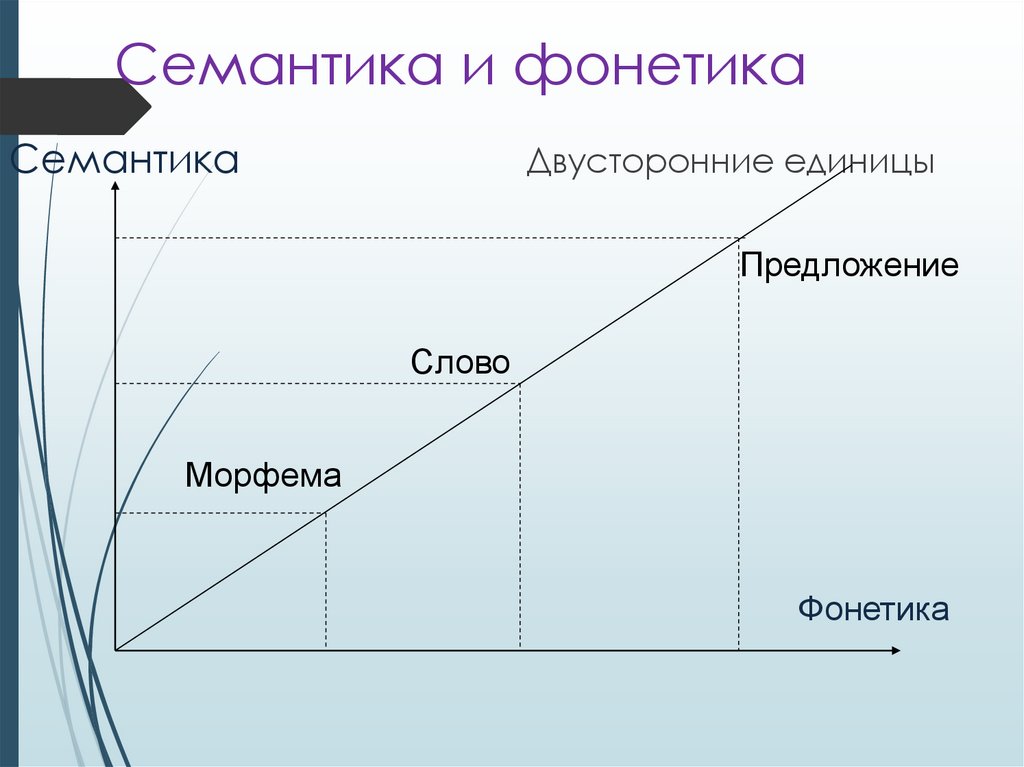 Семантика и фонетика

Семантика

Двусторонние единицы

Предложение

Слово

Морфема

Фонетика